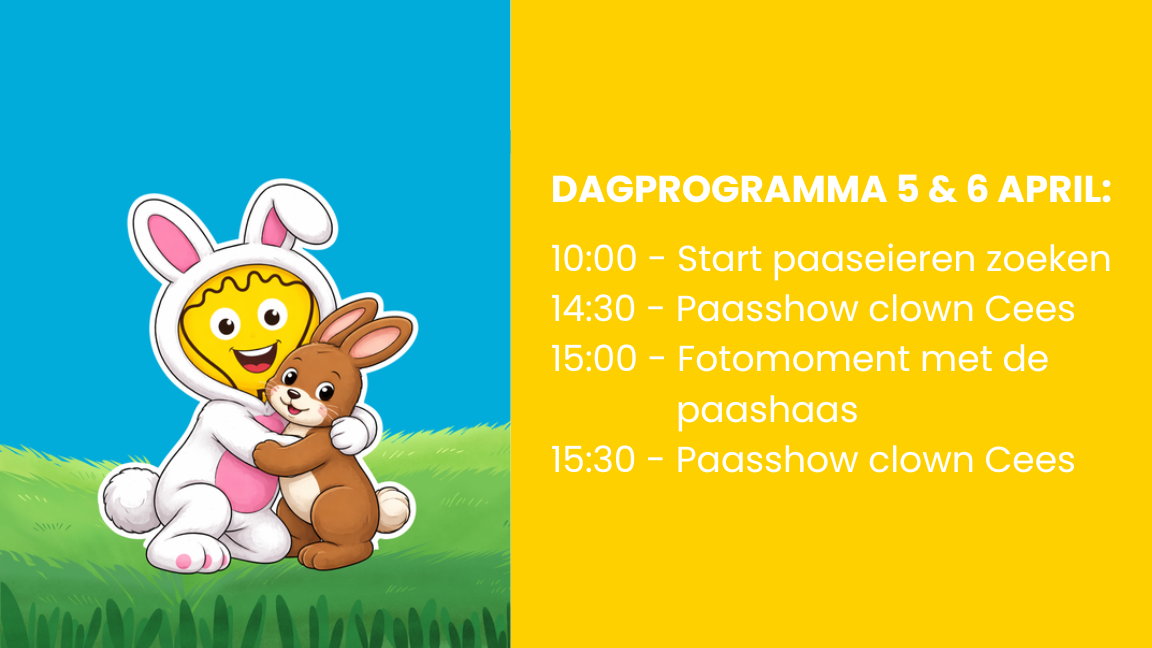 DAGPROGRAMMA 5 & 6 APRIL:

10:00 - Start paaseieren zoeken
14:30 - Paasshow clown Cees
15:00 - Fotomoment met de paashaas
15:30 - Paasshow clown Cees